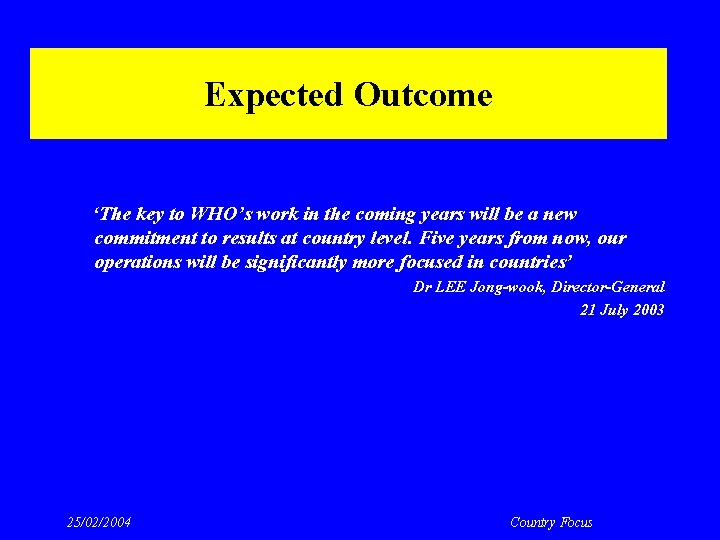 Expected Outcome

‘The key to WHO’s work in the coming years will be a new commitment to results at country level. Five years from now, our operations will be significantly more focused in countries’

Dr LEE Jong-wook, Director-General
21 July 2003

25/02/2004

Country Focus